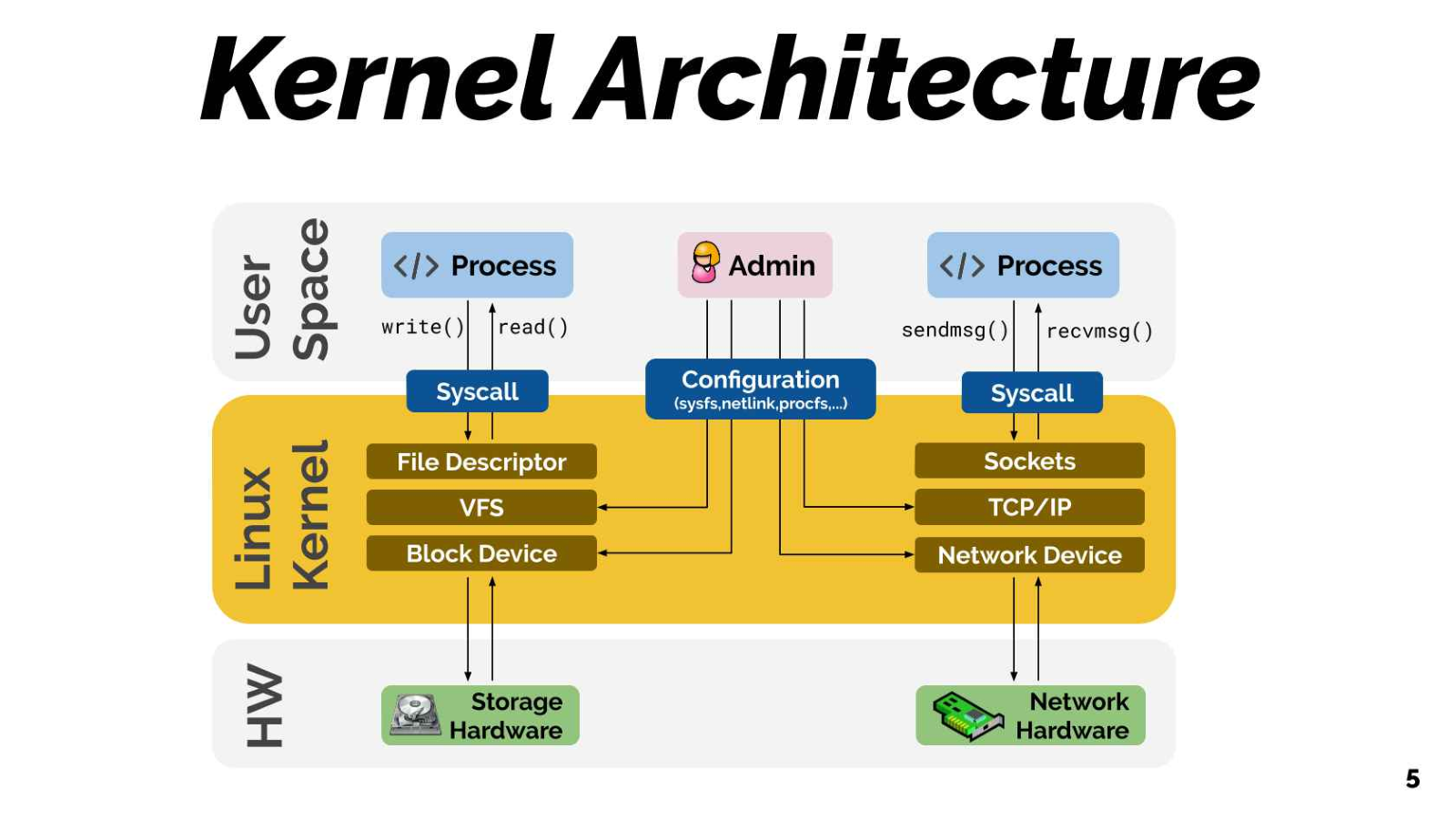 Kernel Architecture

User Space

</> Process

Admin

</> Process

write()

read()

sendmsg()

recvmsg()

Syscall

Configuration
(sysfs,netlink,procfs,...)

Syscall

Linux Kernel

File Descriptor

VFS

Block Device

Sockets

TCP/IP

Network Device

HW

Storage Hardware

Network Hardware

5